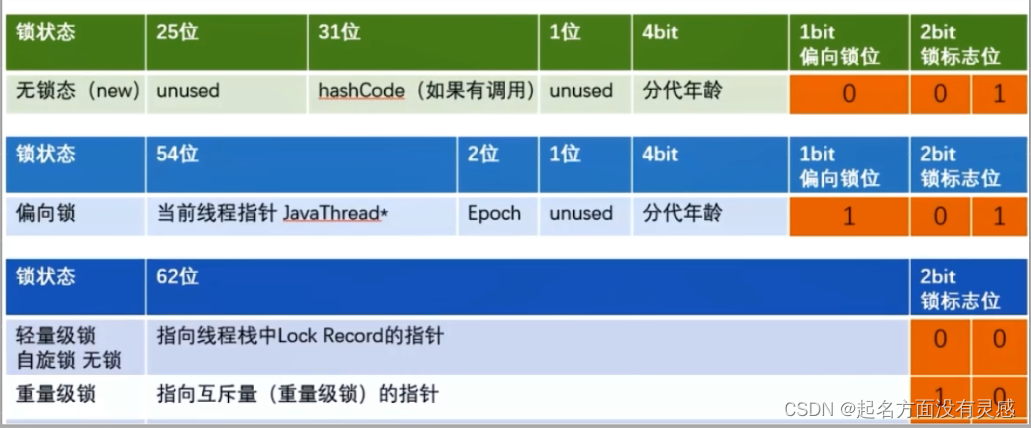 | 锁状态 | 25位 | 31位 | 1位 | 4bit | 1bit 偏向锁位 | 2bit 锁标志位 | |
|---|---|---|---|---|---|---|---|
| 无锁态（new） | unused | hashCode（如果有调用） | unused | 分代年龄 | 0 | 0 | 1 |

| 锁状态 | 54位 | 2位 | 1位 | 4bit | 1bit 偏向锁位 | 2bit 锁标志位 | |
|---|---|---|---|---|---|---|---|
| 偏向锁 | 当前线程指针 JavaThread* | Epoch | unused | 分代年龄 | 1 | 0 | 1 |

| 锁状态 | 62位 | 2bit 锁标志位 | |
|---|---|---|---|
| 轻量级锁 自旋锁 无锁 | 指向线程栈中Lock Record的指针 | 0 | 0 |
| 重量级锁 | 指向互斥量（重量级锁）的指针 | 1 | 0 |

CSDN @起名方面没有灵感